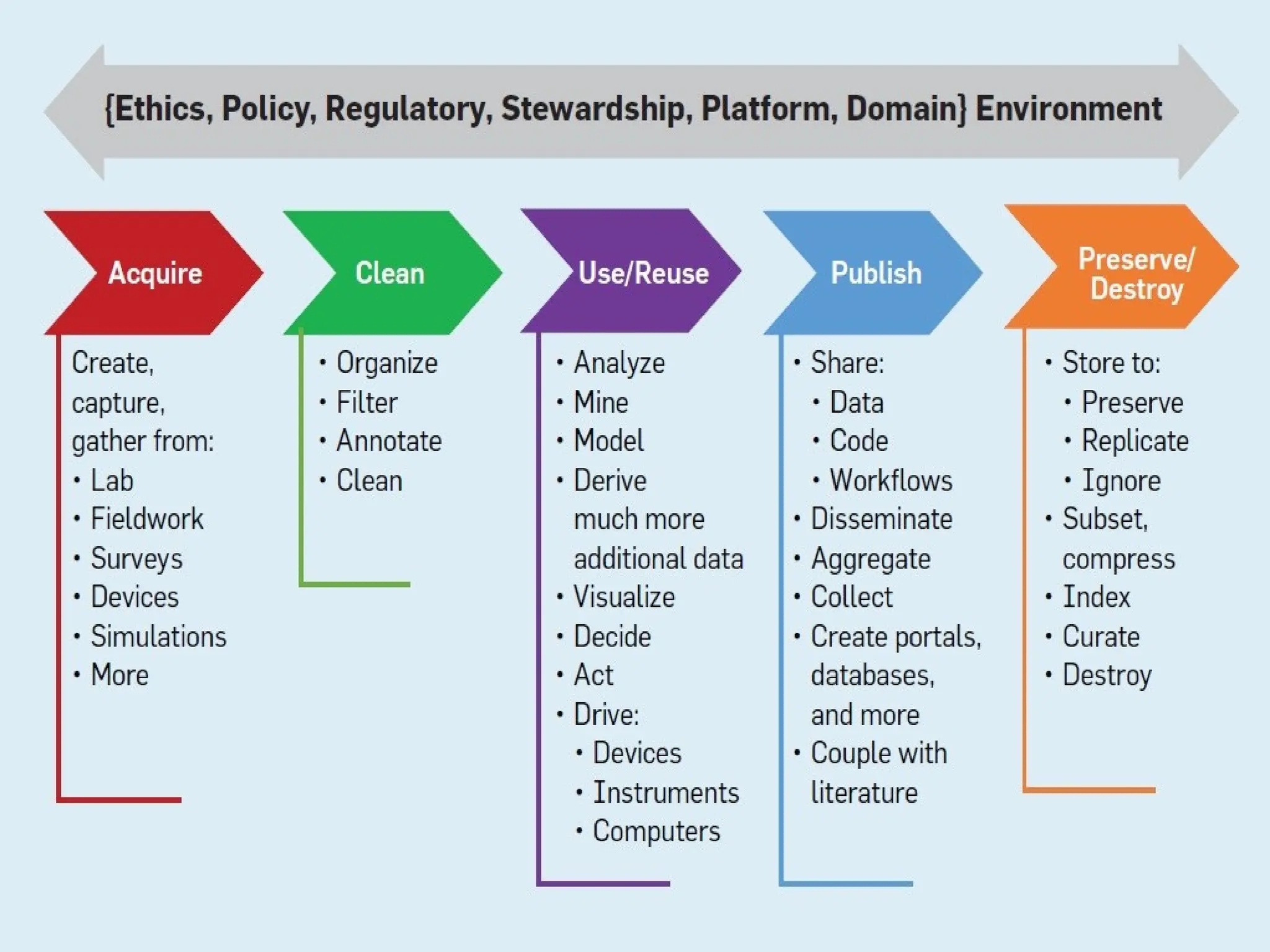 {Ethics, Policy, Regulatory, Stewardship, Platform, Domain} Environment

Acquire

Create, capture, gather from:
• Lab
• Fieldwork
• Surveys
• Devices
• Simulations
• More

Clean

• Organize
• Filter
• Annotate
• Clean

Use/Reuse

• Analyze
• Mine
• Model
• Derive much more additional data
• Visualize
• Decide
• Act
• Drive:
  • Devices
  • Instruments
  • Computers

Publish

• Share:
  • Data
  • Code
  • Workflows
• Disseminate
• Aggregate
• Collect
• Create portals, databases, and more
• Couple with literature

Preserve/ Destroy

• Store to:
  • Preserve
  • Replicate
  • Ignore
• Subset, compress
• Index
• Curate
• Destroy